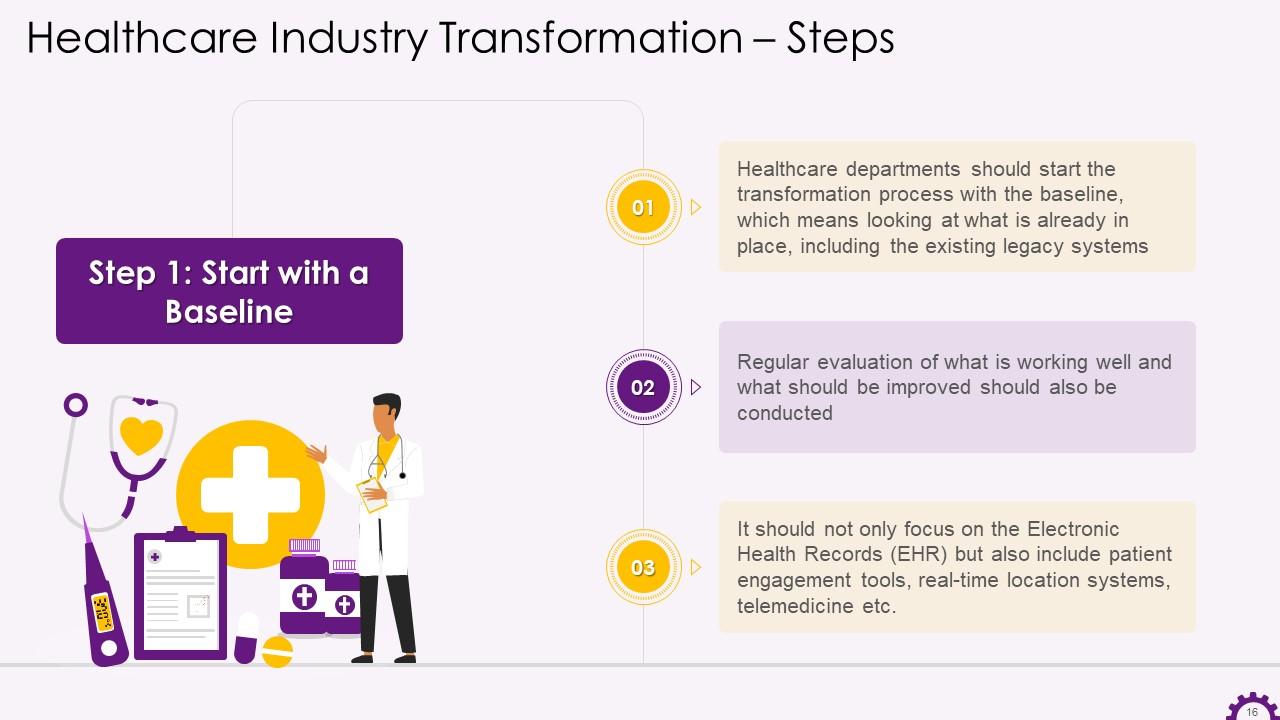 Healthcare Industry Transformation – Steps

Step 1: Start with a Baseline

01

Healthcare departments should start the transformation process with the baseline, which means looking at what is already in place, including the existing legacy systems

02

Regular evaluation of what is working well and what should be improved should also be conducted

03

It should not only focus on the Electronic Health Records (EHR) but also include patient engagement tools, real-time location systems, telemedicine etc.

16